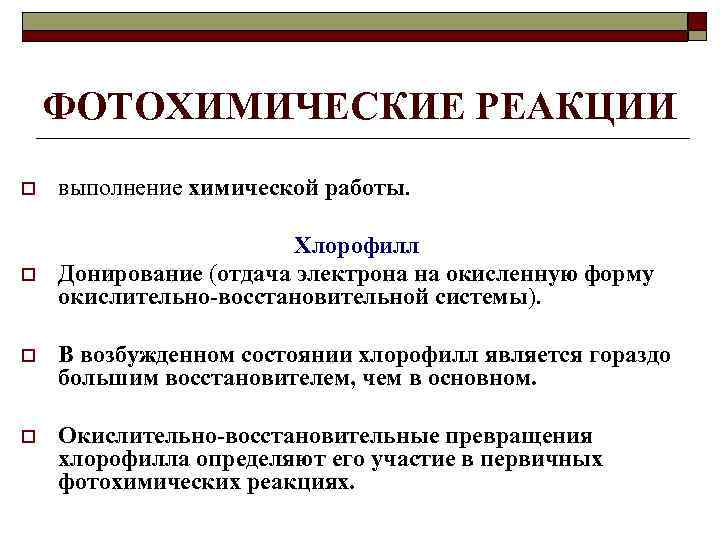 ФОТОХИМИЧЕСКИЕ РЕАКЦИИ

выполнение химической работы.

Хлорофилл

Донирование (отдача электрона на окисленную форму окислительно-восстановительной системы).

В возбужденном состоянии хлорофилл является гораздо большим восстановителем, чем в основном.

Окислительно-восстановительные превращения хлорофилла определяют его участие в первичных фотохимических реакциях.